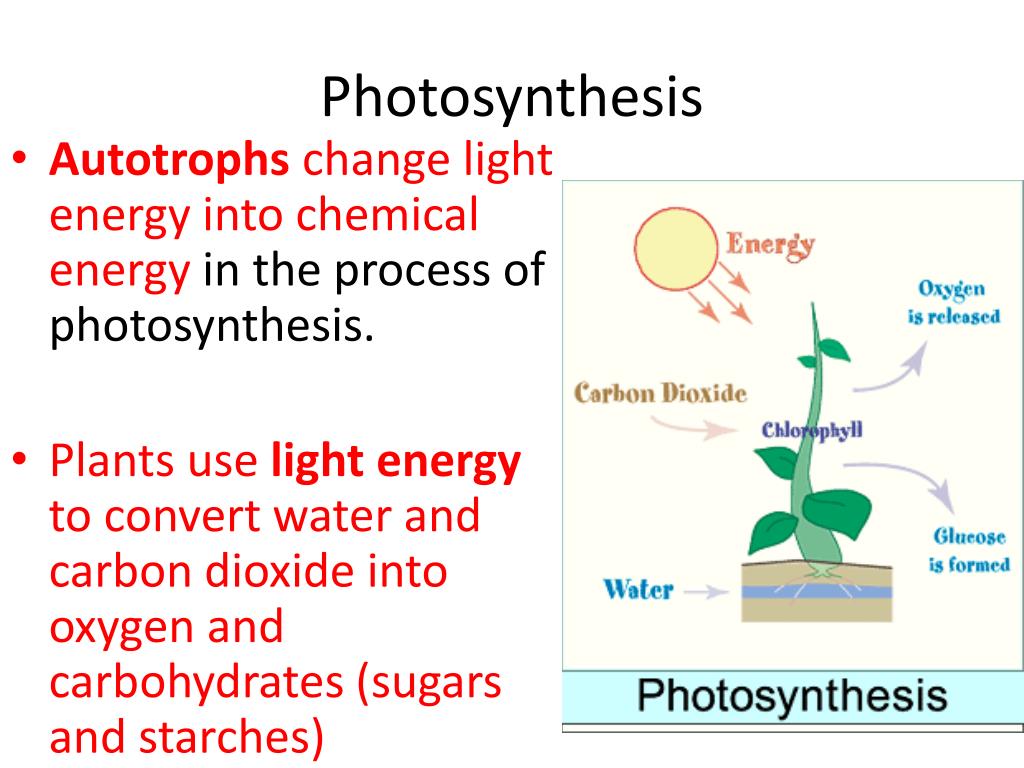 Photosynthesis

• Autotrophs change light energy into chemical energy in the process of photosynthesis.

• Plants use light energy to convert water and carbon dioxide into oxygen and carbohydrates (sugars and starches)

Energy

Oxygen is released

Carbon Dioxide

Chlorophyll

Glucose is formed

Water

Photosynthesis